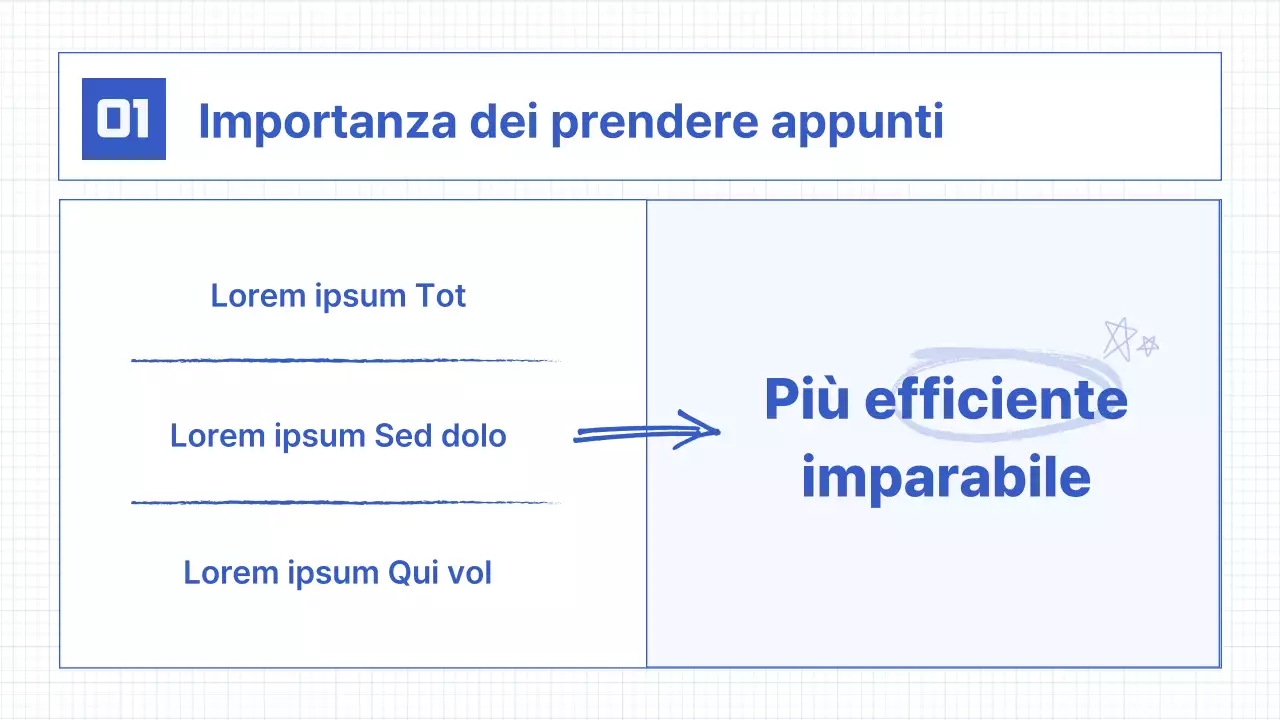 01 Importanza dei prendere appunti

Lorem ipsum Tot

Lorem ipsum Sed dolo

Lorem ipsum Qui vol

Più efficiente imparabile